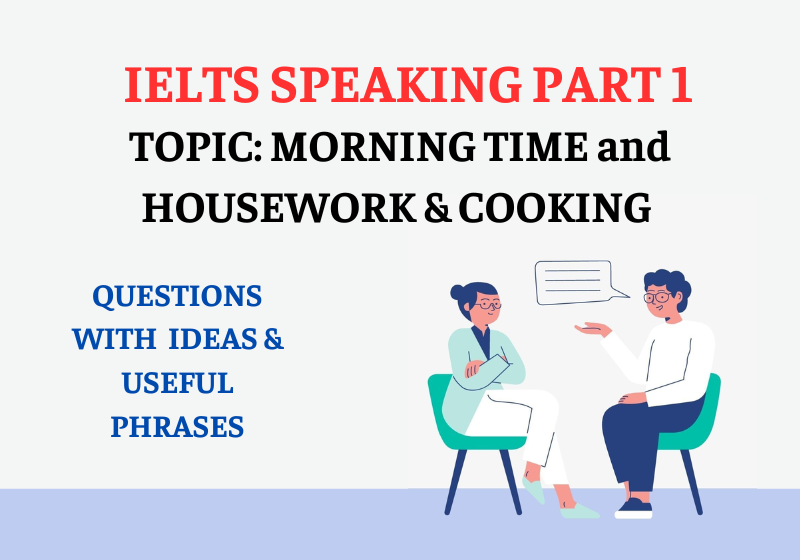 IELTS SPEAKING PART 1

TOPIC: MORNING TIME and HOUSEWORK & COOKING

QUESTIONS WITH IDEAS & USEFUL PHRASES